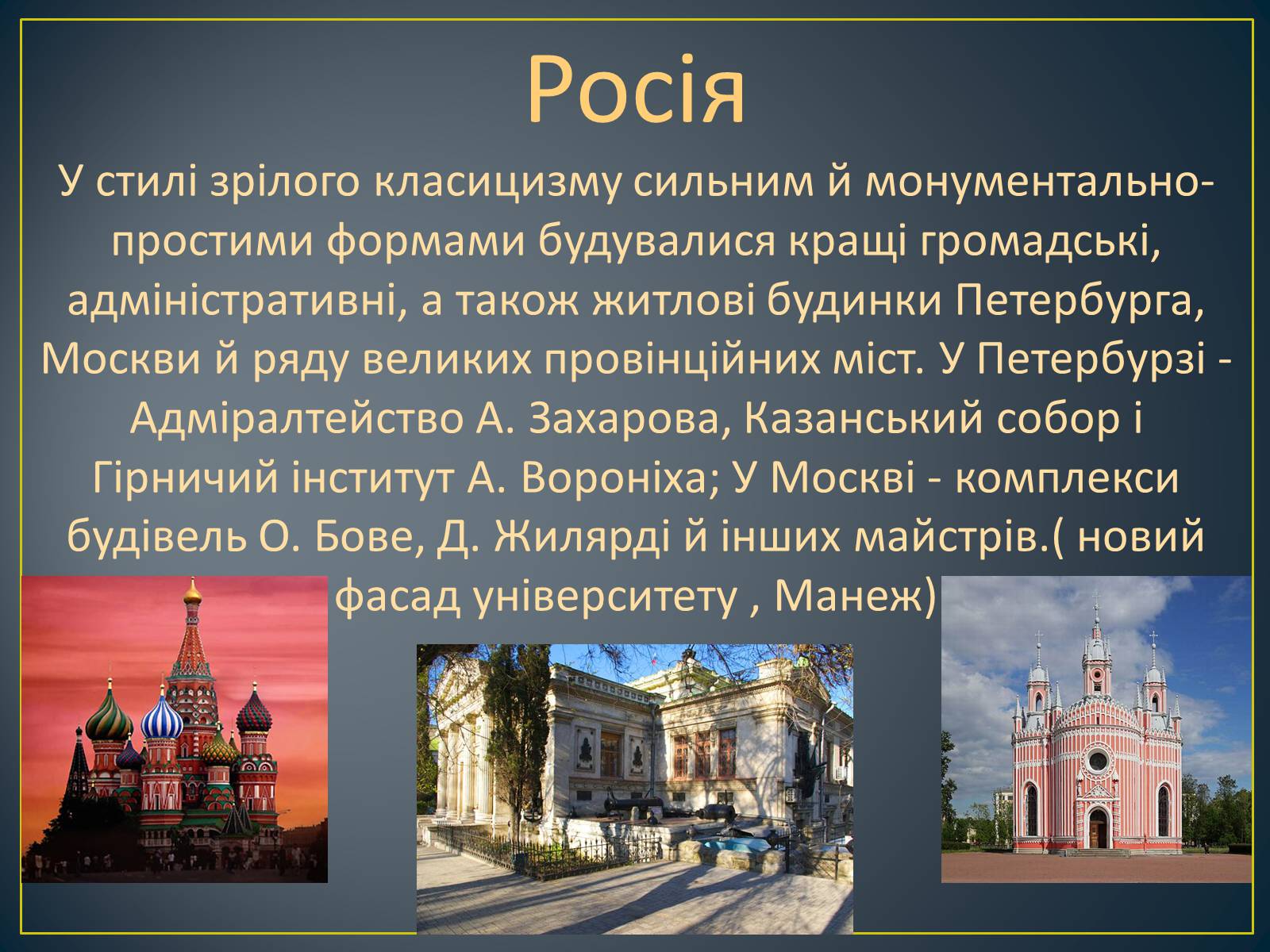 Росія

У стилі зрілого класицизму сильним й монументально-простими формами будувалися кращі громадські, адміністративні, а також житлові будинки Петербурга, Москви й ряду великих провінційних міст. У Петербурзі - Адміралтейство А. Захарова, Казанський собор і Гірничий інститут А. Вороніха; У Москві - комплекси будівель О. Бове, Д. Жилярді й інших майстрів.( новий фасад університету , Манеж)